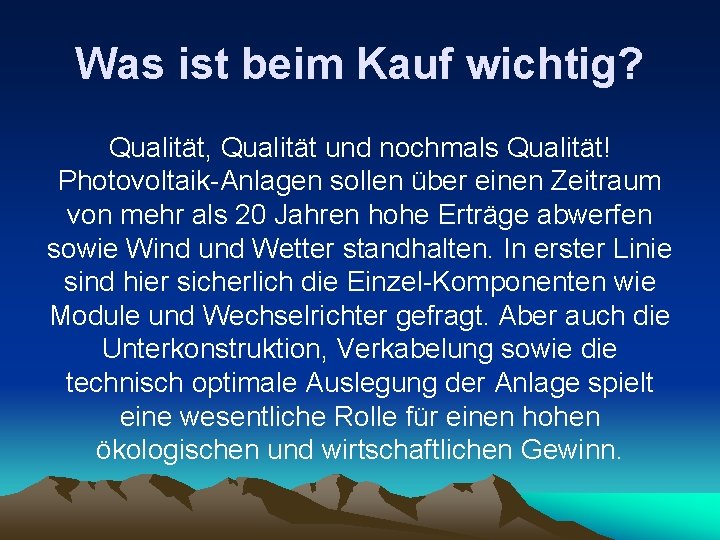 Was ist beim Kauf wichtig?

Qualität, Qualität und nochmals Qualität! Photovoltaik-Anlagen sollen über einen Zeitraum von mehr als 20 Jahren hohe Erträge abwerfen sowie Wind und Wetter standhalten. In erster Linie sind hier sicherlich die Einzel-Komponenten wie Module und Wechselrichter gefragt. Aber auch die Unterkonstruktion, Verkabelung sowie die technisch optimale Auslegung der Anlage spielt eine wesentliche Rolle für einen hohen ökologischen und wirtschaftlichen Gewinn.